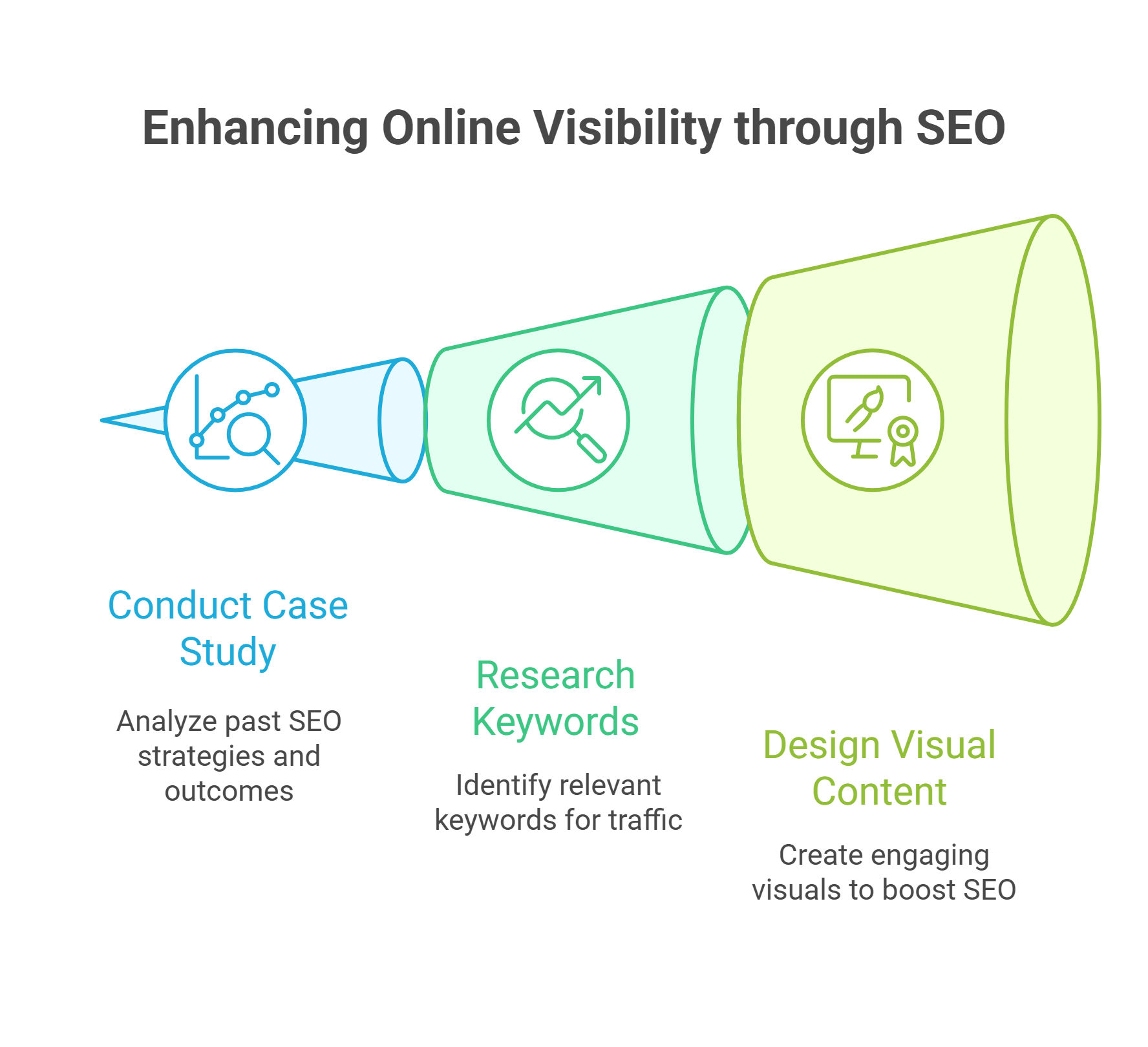 Enhancing Online Visibility through SEO

Conduct Case Study

Analyze past SEO strategies and outcomes

Research Keywords

Identify relevant keywords for traffic

Design Visual Content

Create engaging visuals to boost SEO